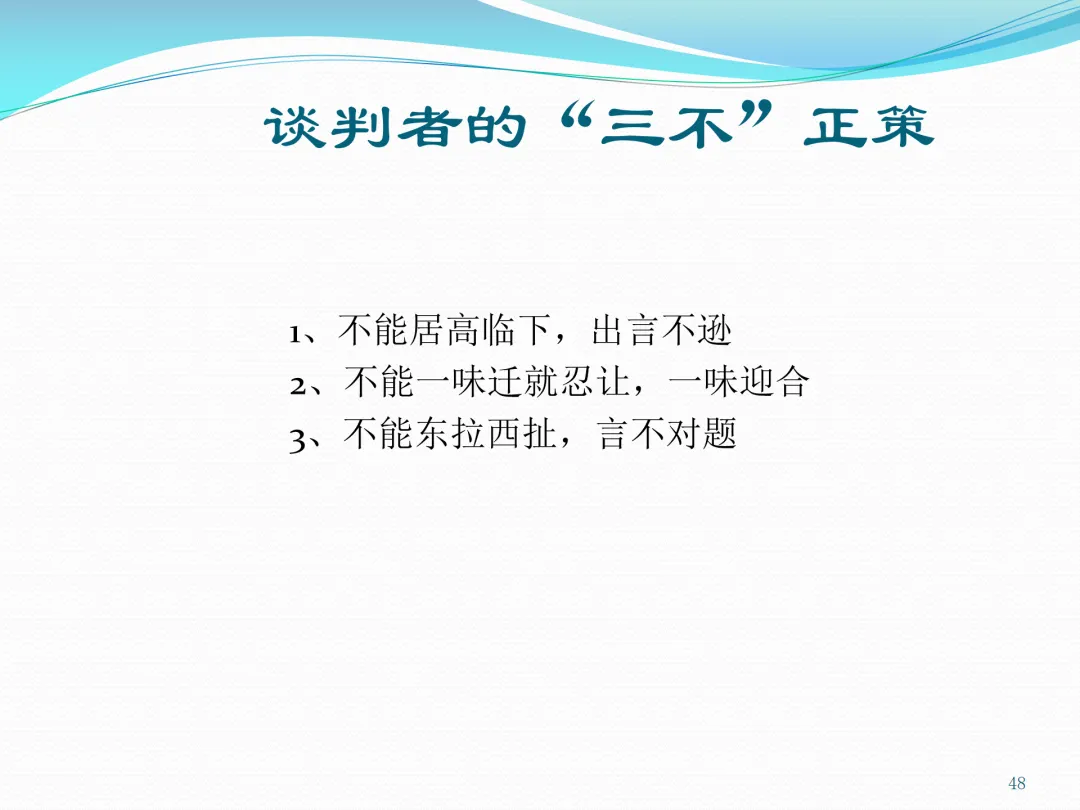 谈判者的“三不”正策

1、不能居高临下，出言不逊
2、不能一味迁就忍让，一味迎合
3、不能东拉西扯，言不对题

48